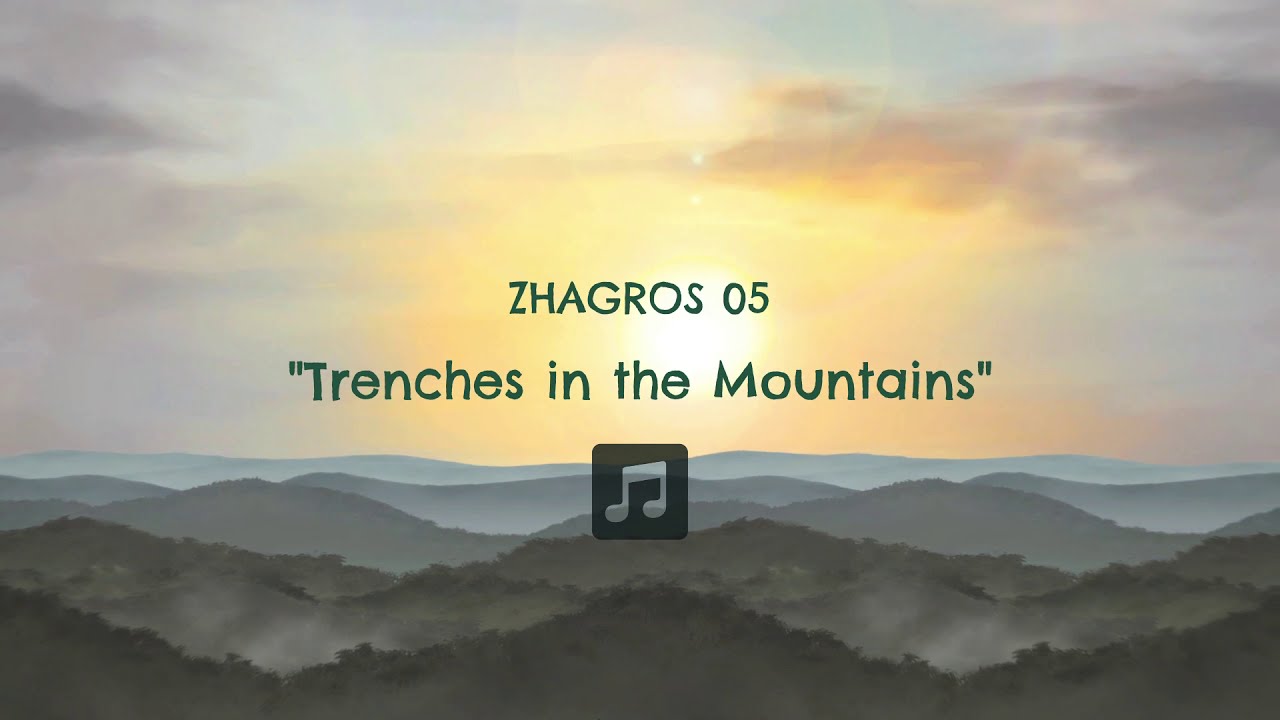 ZHAGROS 05

"Trenches in the Mountains"